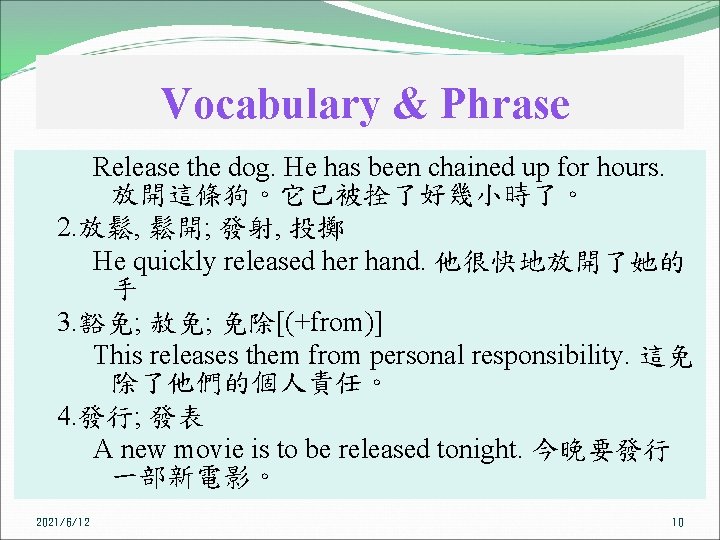 Vocabulary & Phrase

Release the dog. He has been chained up for hours. 放開這條狗。它已被拴了好幾小時了。

2.放鬆, 鬆開; 發射, 投擲

He quickly released her hand. 他很快地放開了她的手

3.豁免; 赦免; 免除[(+from)]

This releases them from personal responsibility. 這免除了他們的個人責任。

4.發行; 發表

A new movie is to be released tonight. 今晚要發行一部新電影。

2021/6/12

10